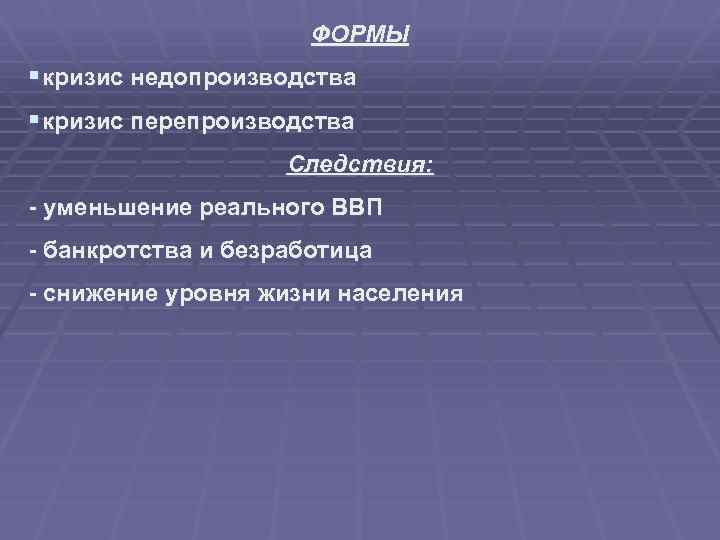 ФОРМЫ

▪ кризис недопроизводства

▪ кризис перепроизводства

Следствия:

- уменьшение реального ВВП

- банкротства и безработица

- снижение уровня жизни населения